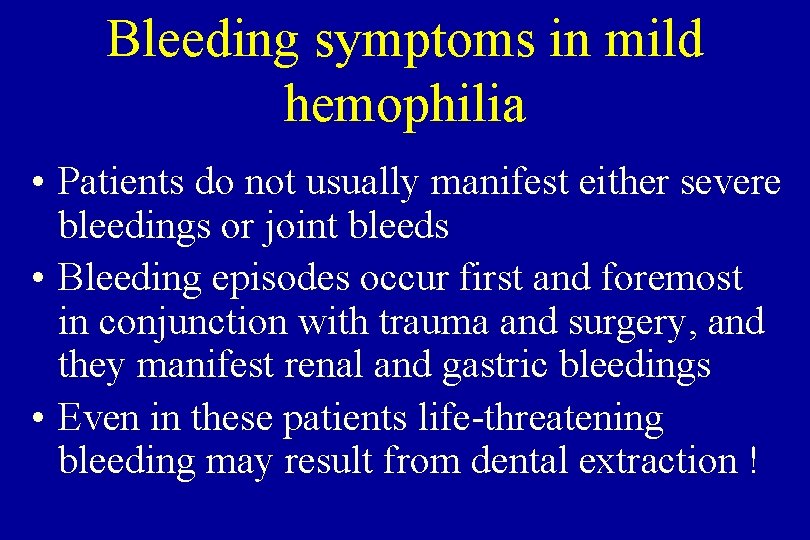 Bleeding symptoms in mild hemophilia

• Patients do not usually manifest either severe bleedings or joint bleeds

• Bleeding episodes occur first and foremost in conjunction with trauma and surgery, and they manifest renal and gastric bleedings

• Even in these patients life-threatening bleeding may result from dental extraction !